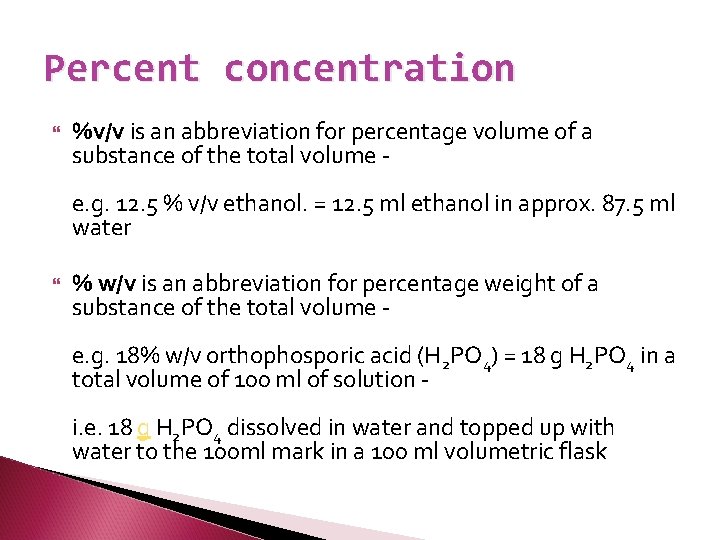 Percent concentration

%v/v is an abbreviation for percentage volume of a substance of the total volume -

e.g. 12.5 % v/v ethanol. = 12.5 ml ethanol in approx. 87.5 ml water

% w/v is an abbreviation for percentage weight of a substance of the total volume -

e.g. 18% w/v orthophosporic acid ($H_2PO_4$) = 18 g $H_2PO_4$ in a total volume of 100 ml of solution -

i.e. 18 g $H_2PO_4$ dissolved in water and topped up with water to the 100ml mark in a 100 ml volumetric flask